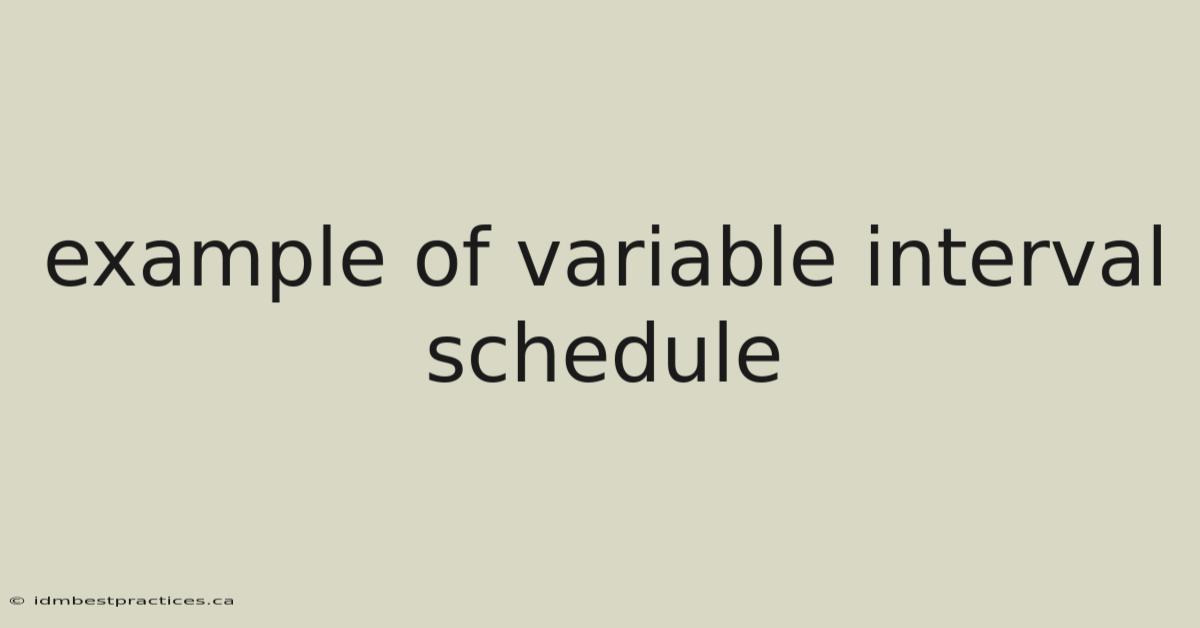 example of variable interval schedule

© idmbestpractices.ca